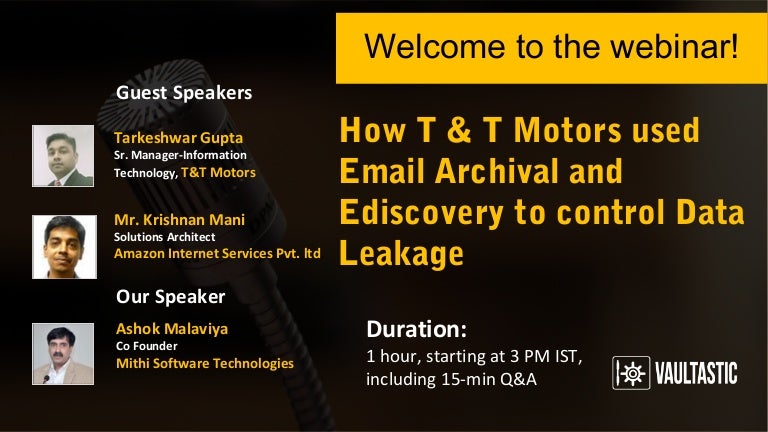 Welcome to the webinar!

Guest Speakers

Tarkeshwar Gupta
Sr. Manager-Information Technology, T&T Motors

Mr. Krishnan Mani
Solutions Architect
Amazon Internet Services Pvt. ltd

Our Speaker

Ashok Malaviya
Co Founder
Mithi Software Technologies

How T & T Motors used Email Archival and Ediscovery to control Data Leakage

Duration:
1 hour, starting at 3 PM IST, including 15-min Q&A

VAULTASTIC